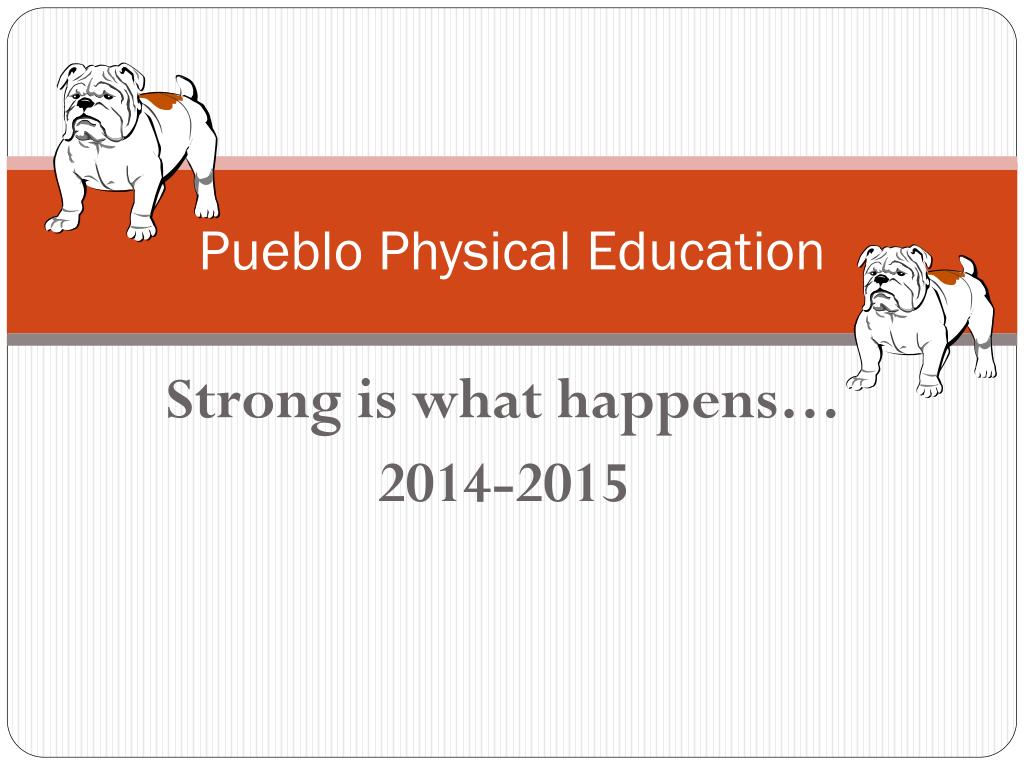 Pueblo Physical Education

Strong is what happens…
2014-2015